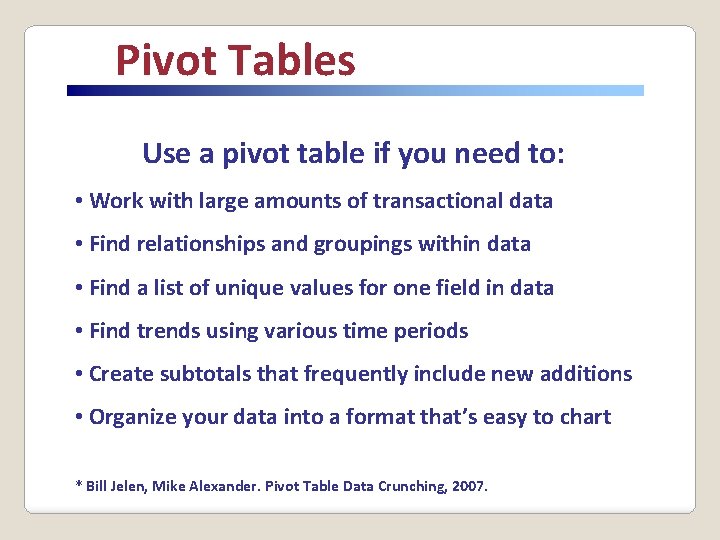 Pivot Tables

Use a pivot table if you need to:

• Work with large amounts of transactional data

• Find relationships and groupings within data

• Find a list of unique values for one field in data

• Find trends using various time periods

• Create subtotals that frequently include new additions

• Organize your data into a format that's easy to chart

* Bill Jelen, Mike Alexander. Pivot Table Data Crunching, 2007.